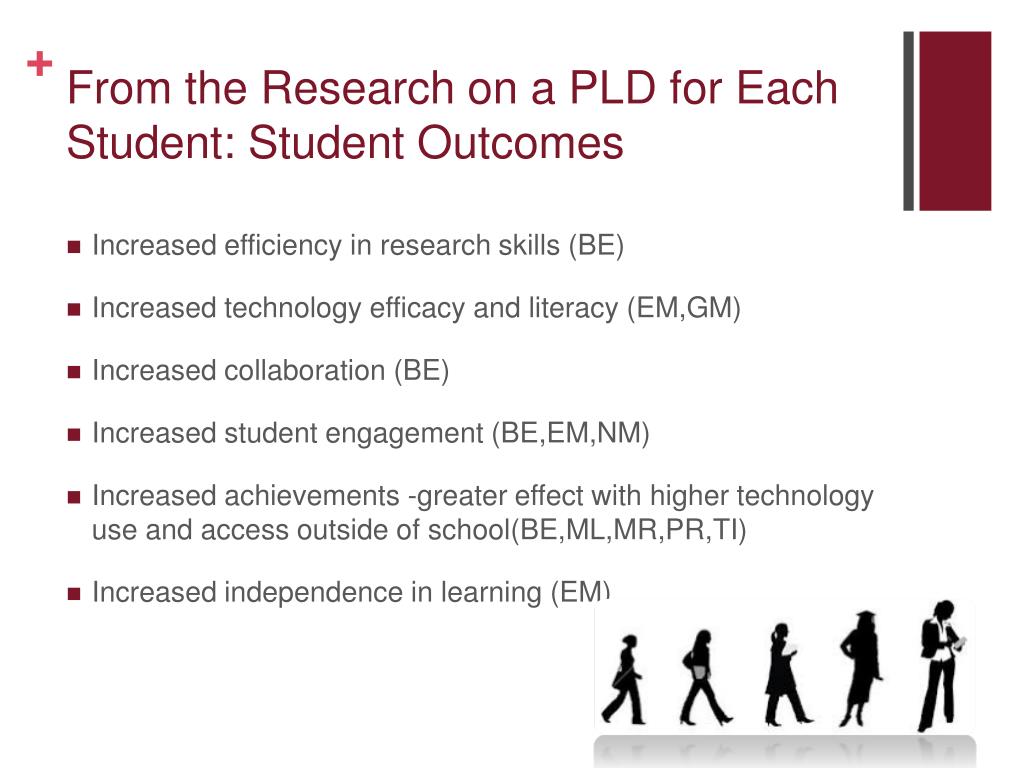 + From the Research on a PLD for Each Student: Student Outcomes

■ Increased efficiency in research skills (BE)

■ Increased technology efficacy and literacy (EM,GM)

■ Increased collaboration (BE)

■ Increased student engagement (BE,EM,NM)

■ Increased achievements -greater effect with higher technology use and access outside of school(BE,ML,MR,PR,TI)

■ Increased independence in learning (EM)